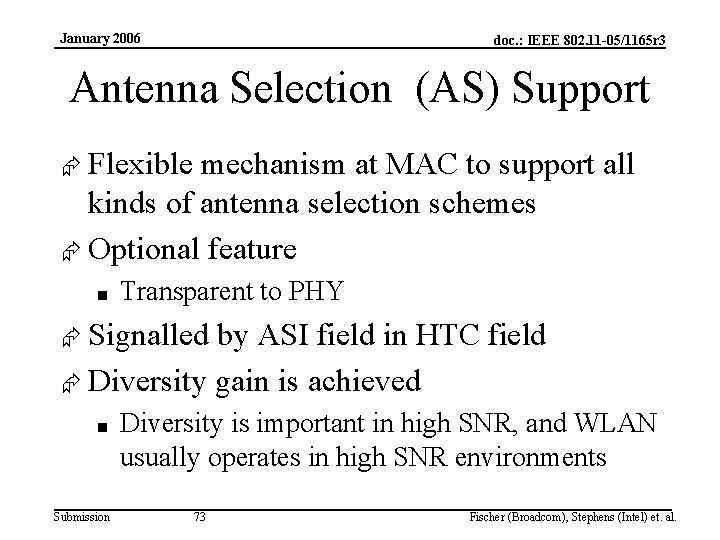 January 2006

doc.: IEEE 802.11-05/1165r3

Antenna Selection (AS) Support

Flexible mechanism at MAC to support all kinds of antenna selection schemes

Optional feature

Transparent to PHY

Signalled by ASI field in HTC field

Diversity gain is achieved

Diversity is important in high SNR, and WLAN usually operates in high SNR environments

Submission

73

Fischer (Broadcom), Stephens (Intel) et. al.